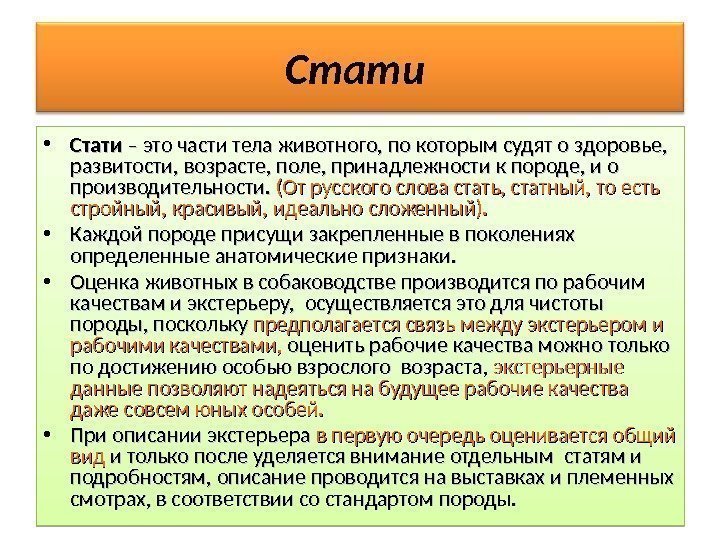 Стати

• Стати – это части тела животного, по которым судят о здоровье, развитости, возрасте, поле, принадлежности к породе, и о производительности. (От русского слова стать, статный, то есть стройный, красивый, идеально сложенный).

• Каждой породе присущи закрепленные в поколениях определенные анатомические признаки.

• Оценка животных в собаководстве производится по рабочим качествам и экстерьеру, осуществляется это для чистоты породы, поскольку предполагается связь между экстерьером и рабочими качествами, оценить рабочие качества можно только по достижению особью взрослого возраста, экстерьерные данные позволяют надеяться на будущее рабочие качества даже совсем юных особей.

• При описании экстерьера в первую очередь оценивается общий вид и только после уделяется внимание отдельным статям и подробностям, описание проводится на выставках и племенных смотрах, в соответствии со стандартом породы.